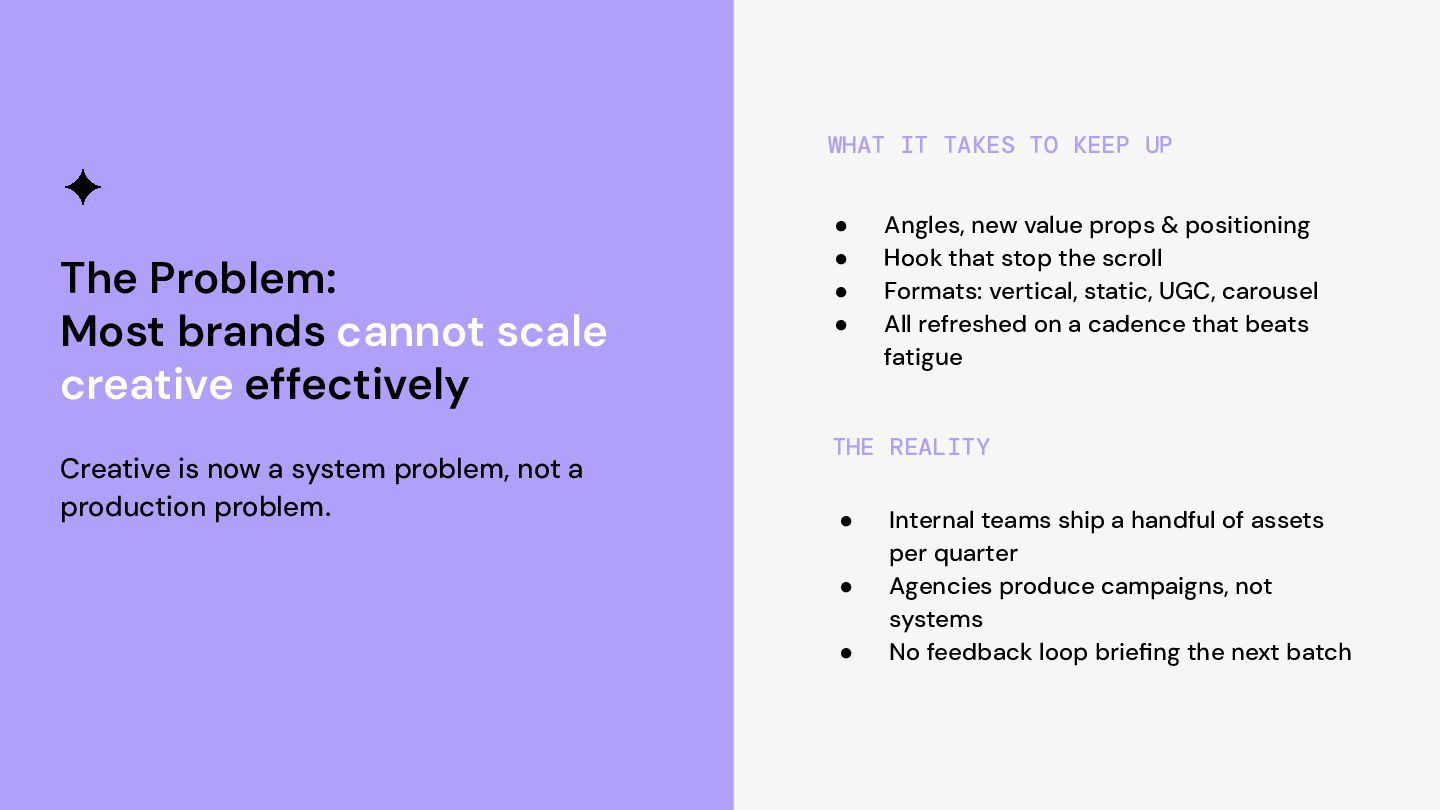 The Problem:
Most brands cannot scale creative effectively

Creative is now a system problem, not a production problem.

WHAT IT TAKES TO KEEP UP

• Angles, new value props & positioning
• Hook that stop the scroll
• Formats: vertical, static, UGC, carousel
• All refreshed on a cadence that beats fatigue

THE REALITY

• Internal teams ship a handful of assets per quarter
• Agencies produce campaigns, not systems
• No feedback loop briefing the next batch